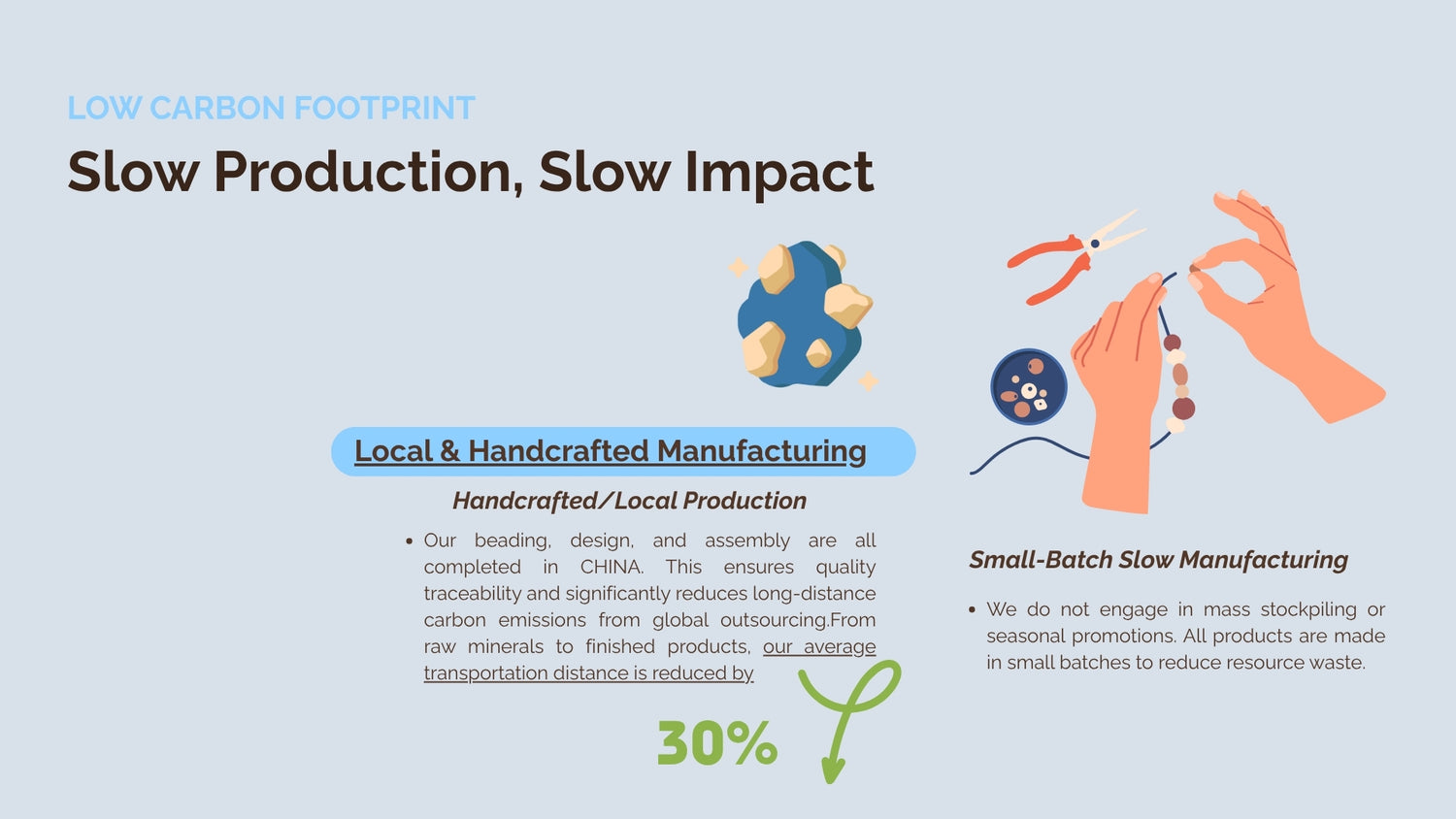 LOW CARBON FOOTPRINT

Slow Production, Slow Impact

Local & Handcrafted Manufacturing

Handcrafted/Local Production

• Our beading, design, and assembly are all completed in CHINA. This ensures quality traceability and significantly reduces long-distance carbon emissions from global outsourcing.From raw minerals to finished products, our average transportation distance is reduced by

30%

Small-Batch Slow Manufacturing

• We do not engage in mass stockpiling or seasonal promotions. All products are made in small batches to reduce resource waste.